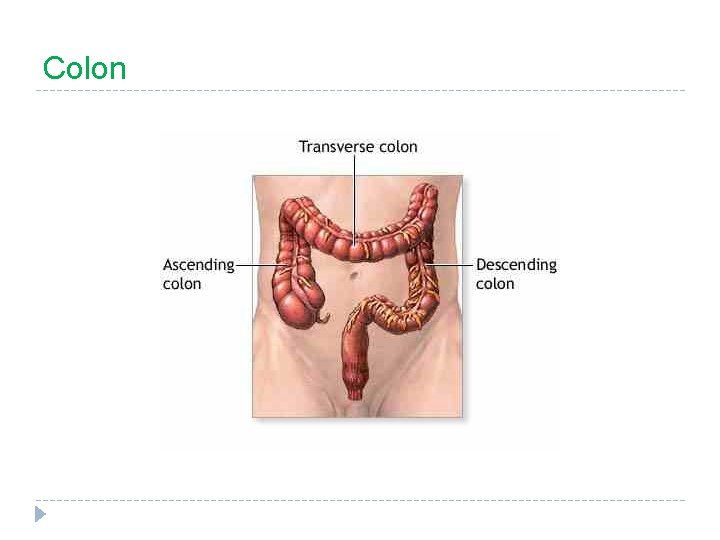 Colon

Transverse colon

Ascending colon

Descending colon